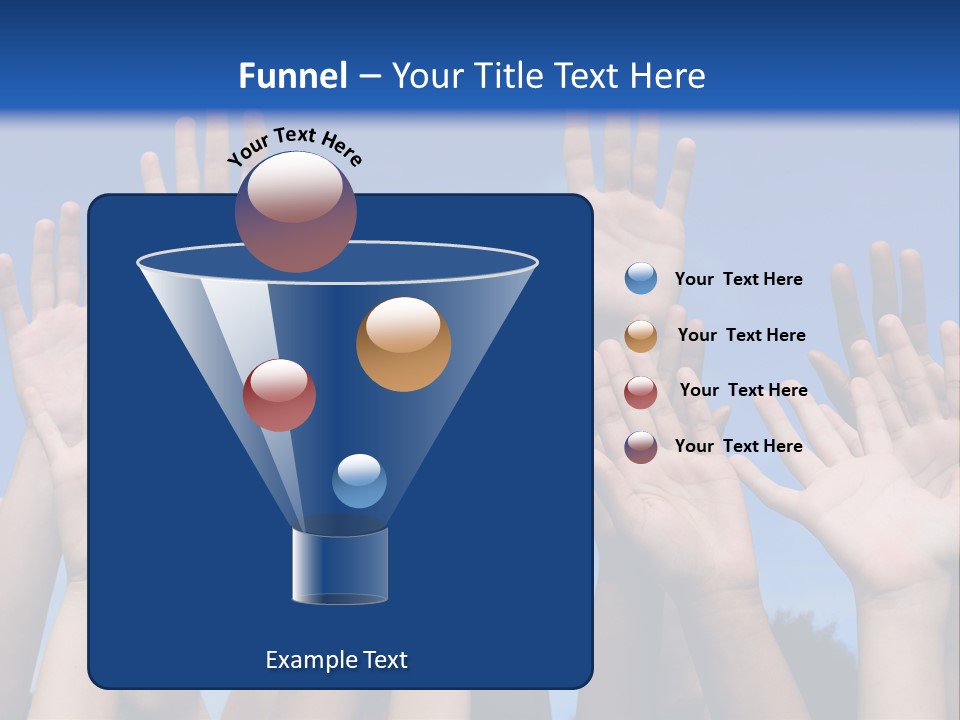 Funnel – Your Title Text Here

Your Text Here

Example Text

Your Text Here

Your Text Here

Your Text Here

Your Text Here